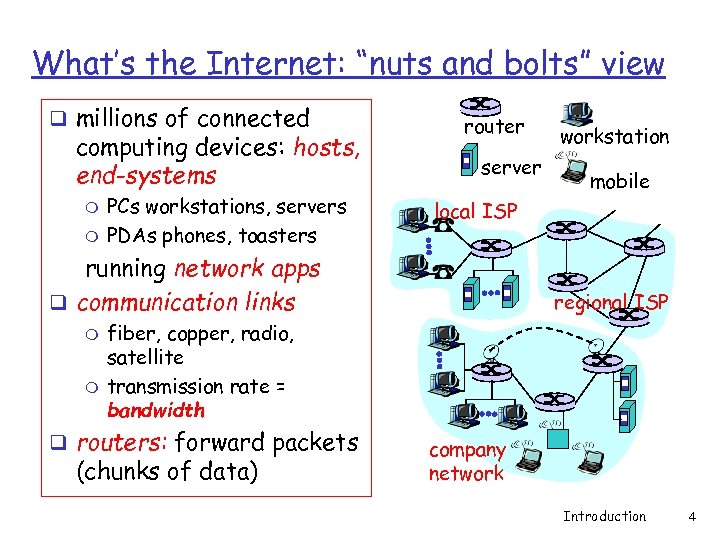 What's the Internet: "nuts and bolts" view

❑ millions of connected computing devices: hosts, end-systems
  ○ PCs workstations, servers
  ○ PDAs phones, toasters
  running network apps
❑ communication links
  ○ fiber, copper, radio, satellite
  ○ transmission rate = bandwidth
❑ routers: forward packets (chunks of data)

router
workstation
server
mobile
local ISP
regional ISP
company network

Introduction 4